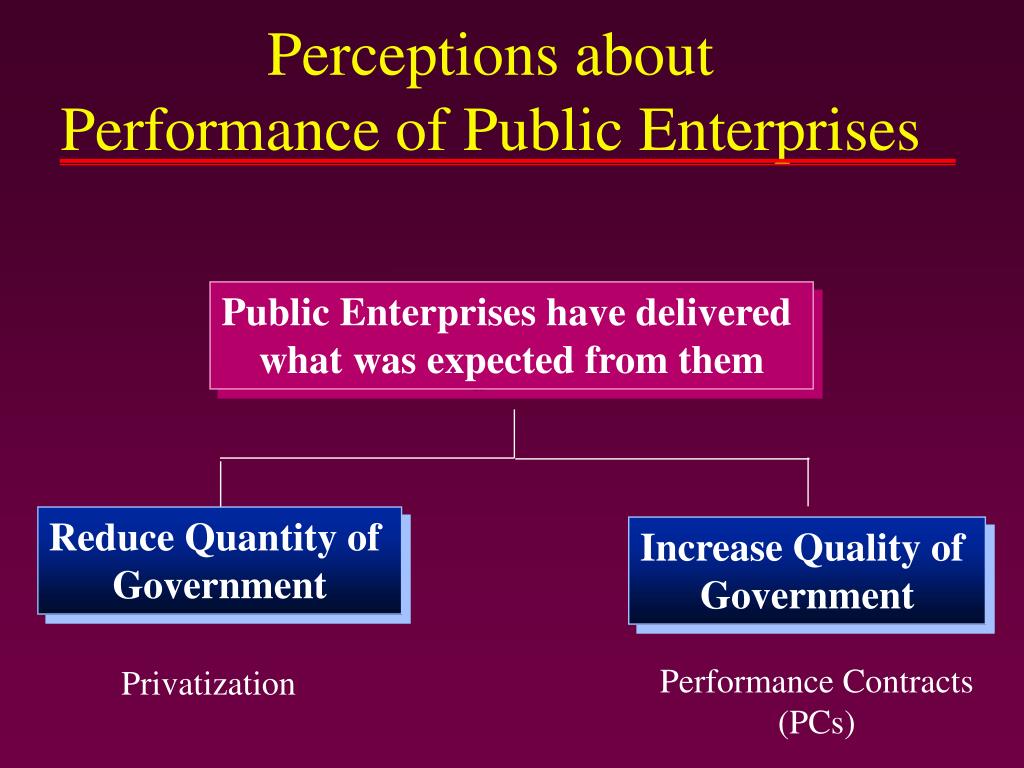 Perceptions about
Performance of Public Enterprises

Public Enterprises have delivered what was expected from them

Reduce Quantity of Government

Increase Quality of Government

Privatization

Performance Contracts (PCs)